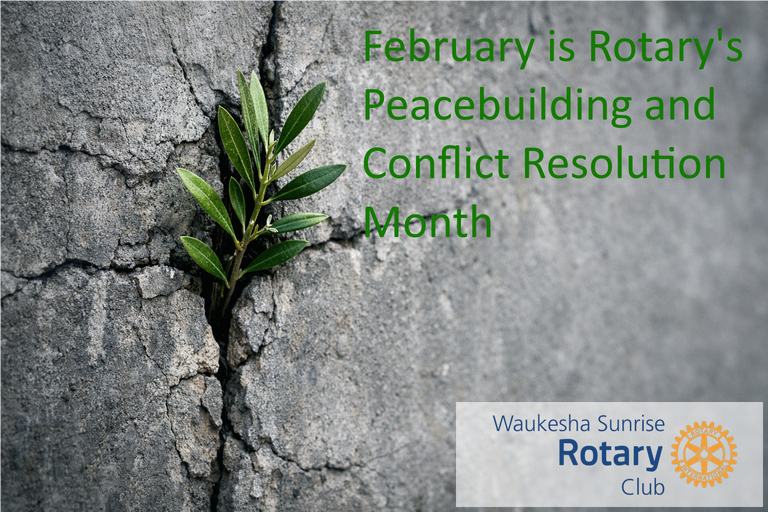 February is Rotary's Peacebuilding and Conflict Resolution Month

Waukesha Sunrise
Rotary
Club

ROTARY INTERNATIONAL